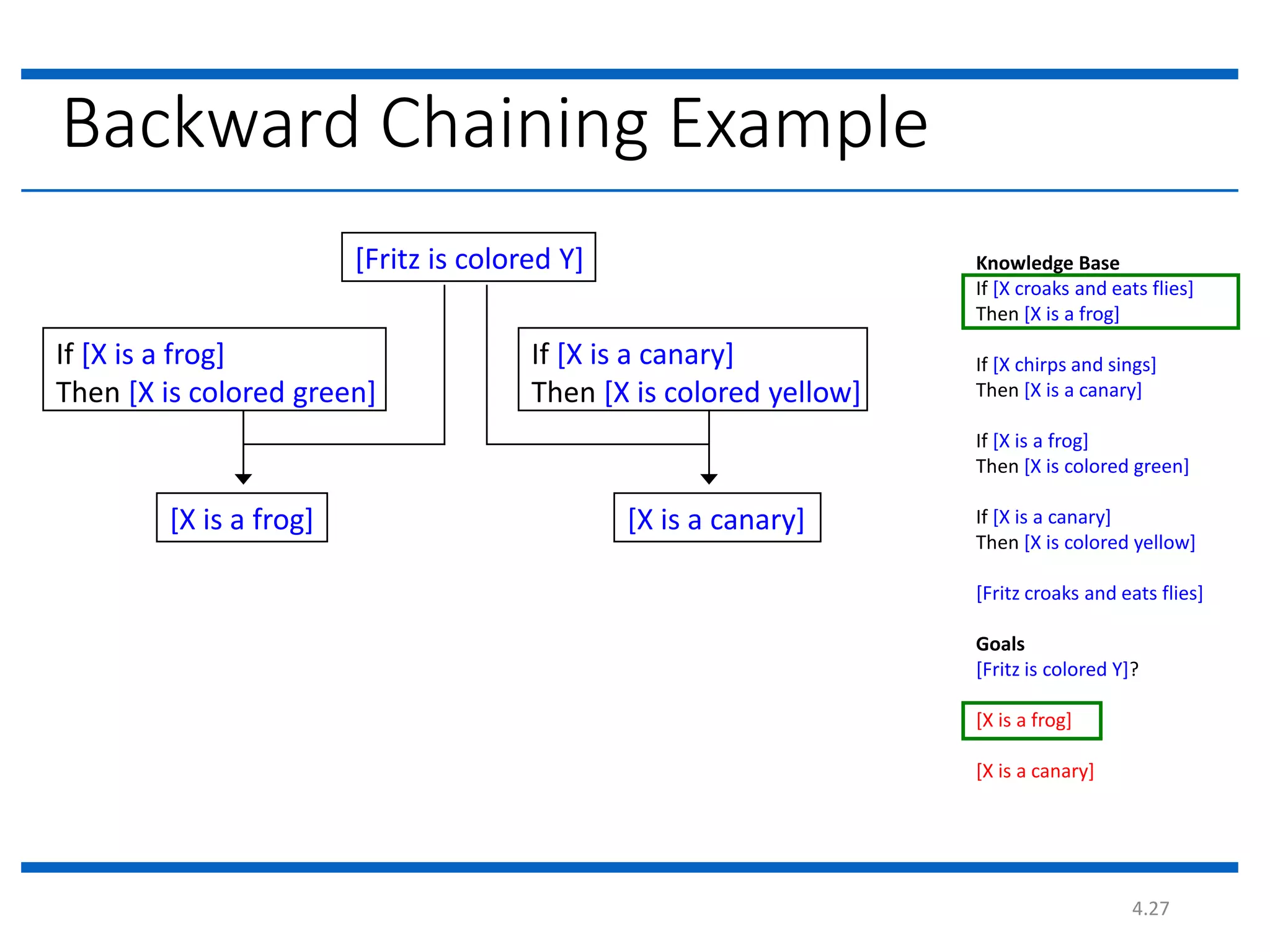 Backward Chaining Example

[Fritz is colored Y]

If [X is a frog]
Then [X is colored green]

If [X is a canary]
Then [X is colored yellow]

[X is a frog]

[X is a canary]

Knowledge Base
If [X croaks and eats flies]
Then [X is a frog]

If [X chirps and sings]
Then [X is a canary]

If [X is a frog]
Then [X is colored green]

If [X is a canary]
Then [X is colored yellow]

[Fritz croaks and eats flies]

Goals
[Fritz is colored Y]?

[X is a frog]

[X is a canary]

4.27